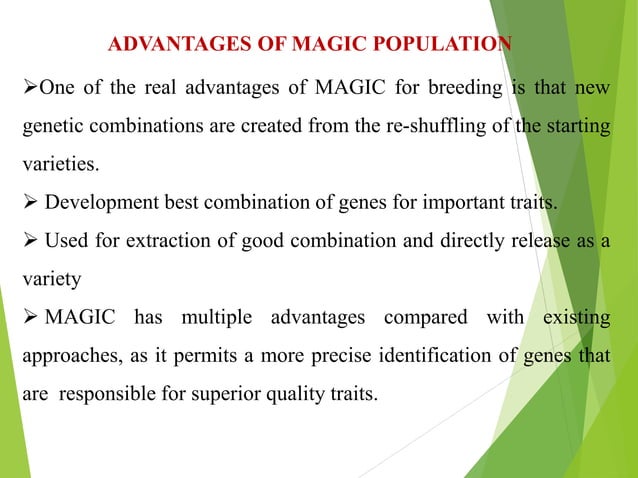 ADVANTAGES OF MAGIC POPULATION

➢One of the real advantages of MAGIC for breeding is that new genetic combinations are created from the re-shuffling of the starting varieties.

➢ Development best combination of genes for important traits.

➢ Used for extraction of good combination and directly release as a variety

➢ MAGIC has multiple advantages compared with existing approaches, as it permits a more precise identification of genes that are responsible for superior quality traits.